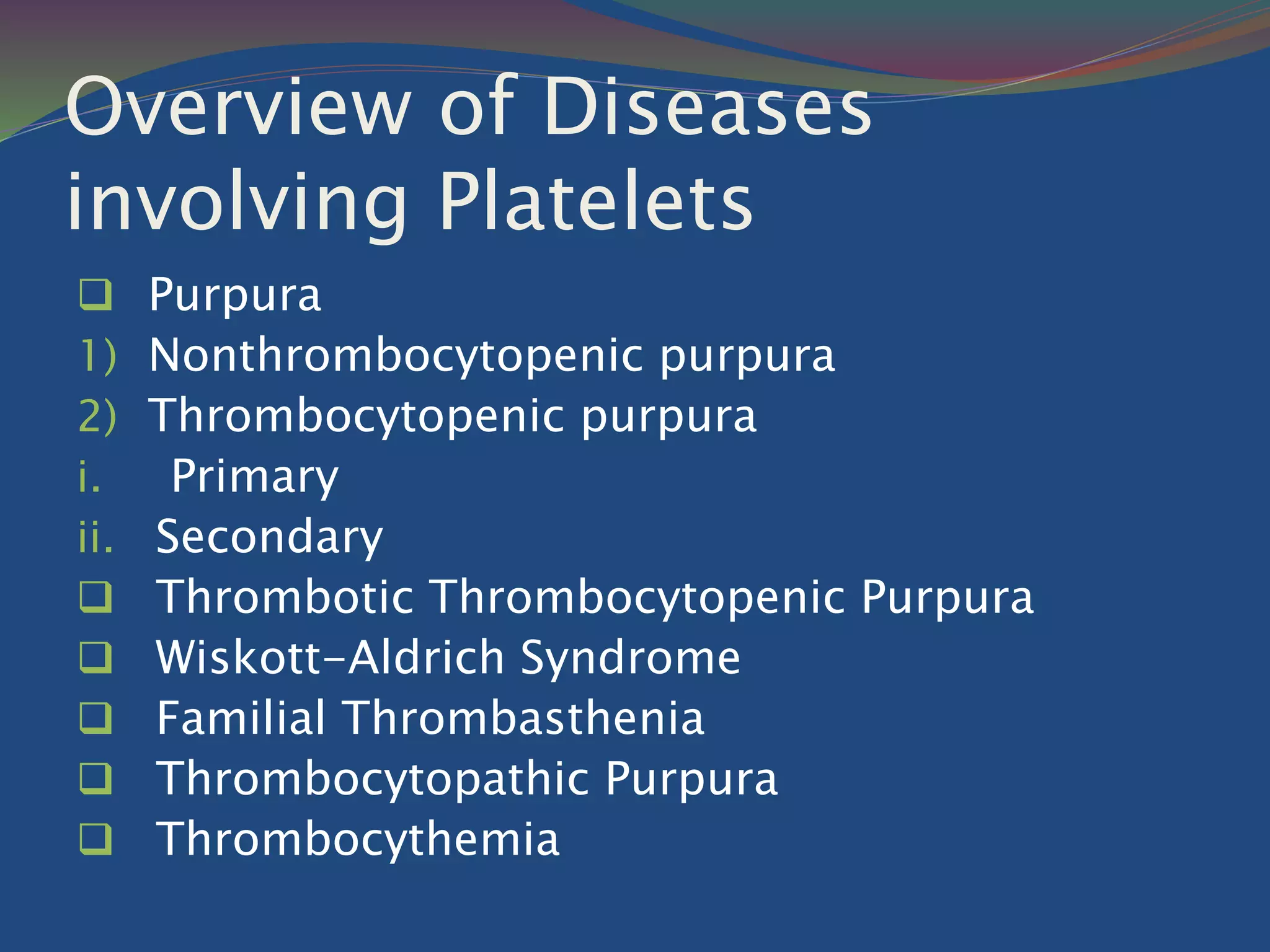 Overview of Diseases involving Platelets

❑ Purpura
1) Nonthrombocytopenic purpura
2) Thrombocytopenic purpura
i. Primary
ii. Secondary
❑ Thrombotic Thrombocytopenic Purpura
❑ Wiskott-Aldrich Syndrome
❑ Familial Thrombasthenia
❑ Thrombocytopathic Purpura
❑ Thrombocythemia